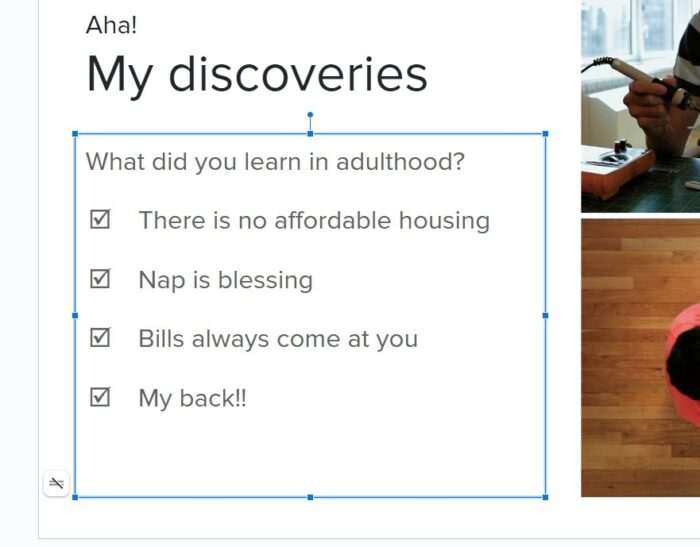 Aha!

My discoveries

What did you learn in adulthood?

☑ There is no affordable housing

☑ Nap is blessing

☑ Bills always come at you

☑ My back!!